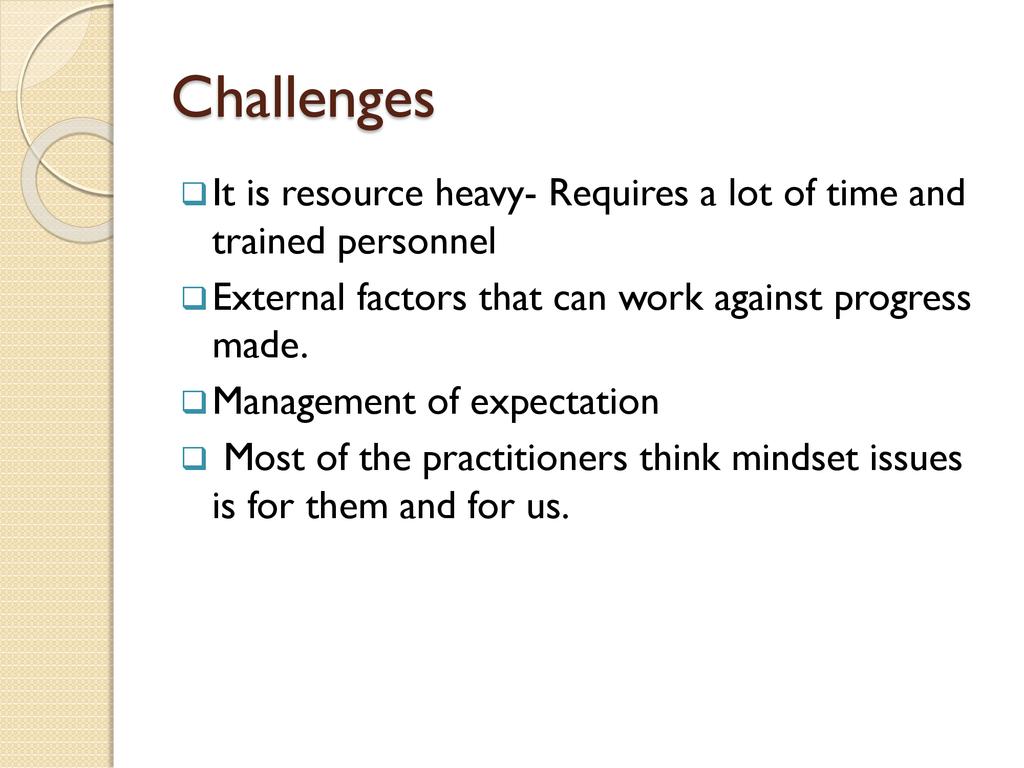 Challenges

❑ It is resource heavy- Requires a lot of time and trained personnel

❑ External factors that can work against progress made.

❑ Management of expectation

❑ Most of the practitioners think mindset issues is for them and for us.